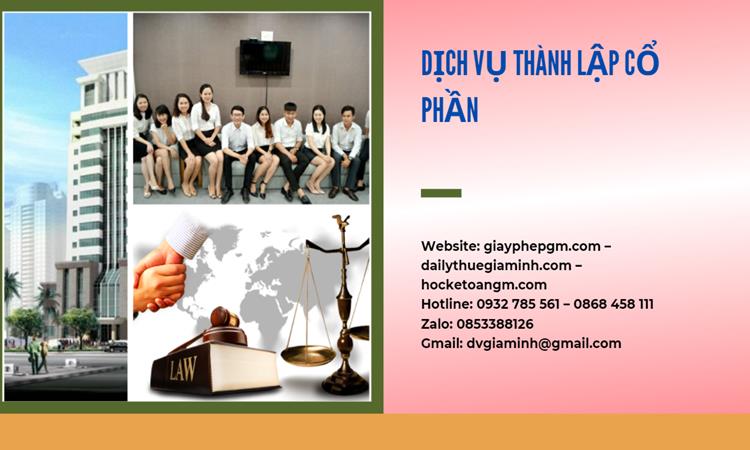 LAW

DỊCH VỤ THÀNH LẬP CỔ PHẦN

Website: giayphepgm.com – dailythuegiaminh.com – hocketoangm.com
Hotline: 0932 785 561 – 0868 458 111
Zalo: 0853388126
Gmail: dvgiaminh@gmail.com